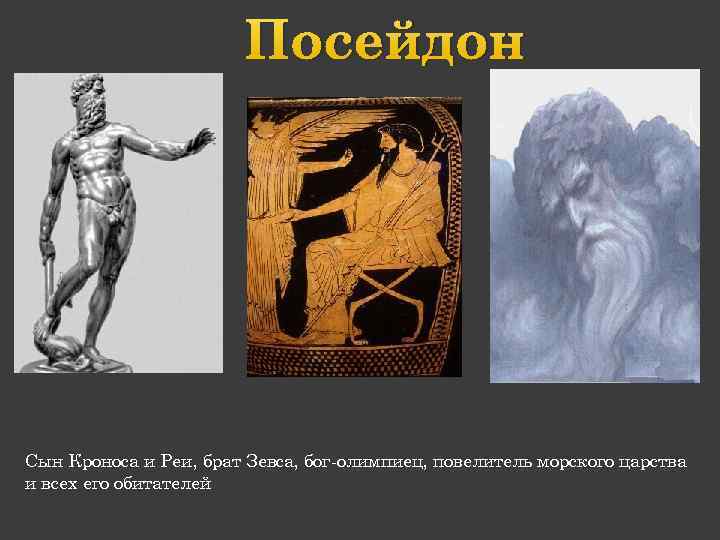 Посейдон

Сын Кроноса и Реи, брат Зевса, бог-олимпиец, повелитель морского царства и всех его обитателей